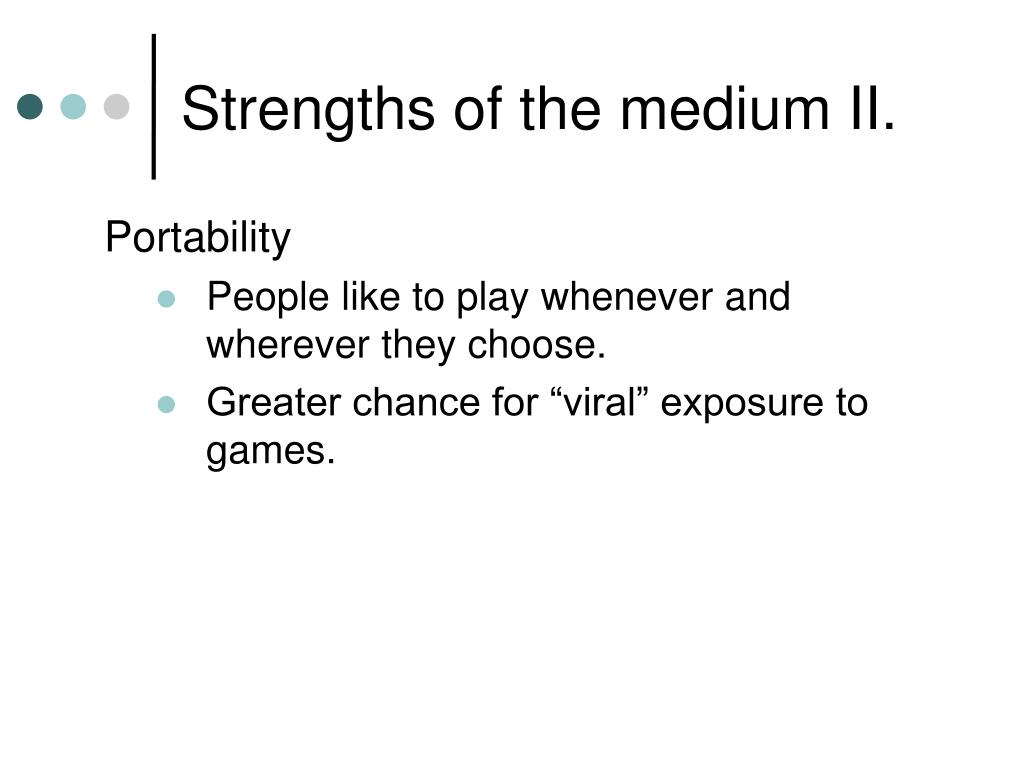 Strengths of the medium II.

Portability

- People like to play whenever and wherever they choose.
- Greater chance for “viral” exposure to games.